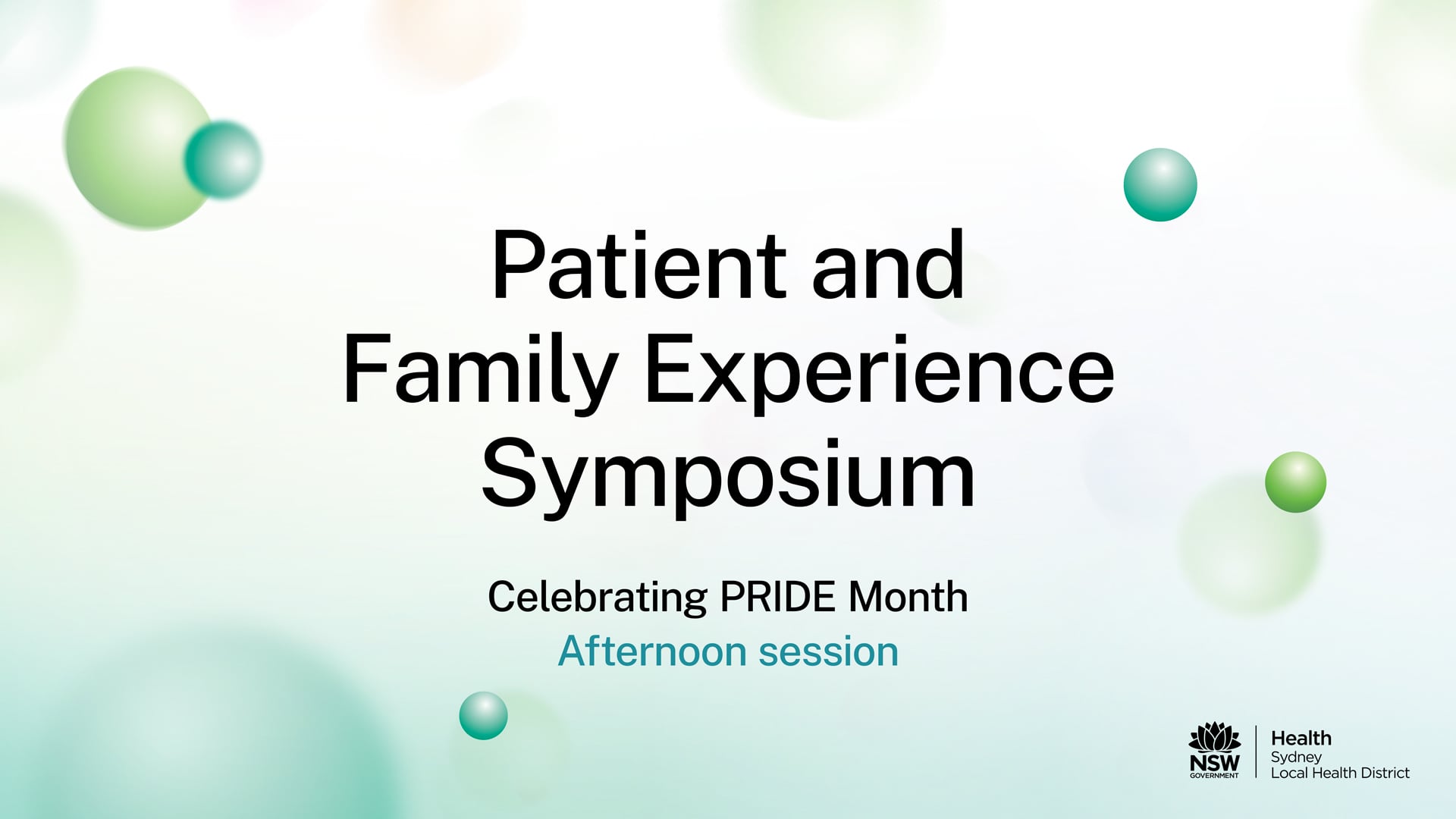 Patient and Family Experience Symposium

Celebrating PRIDE Month
Afternoon session

NSW GOVERNMENT
Health
Sydney
Local Health District